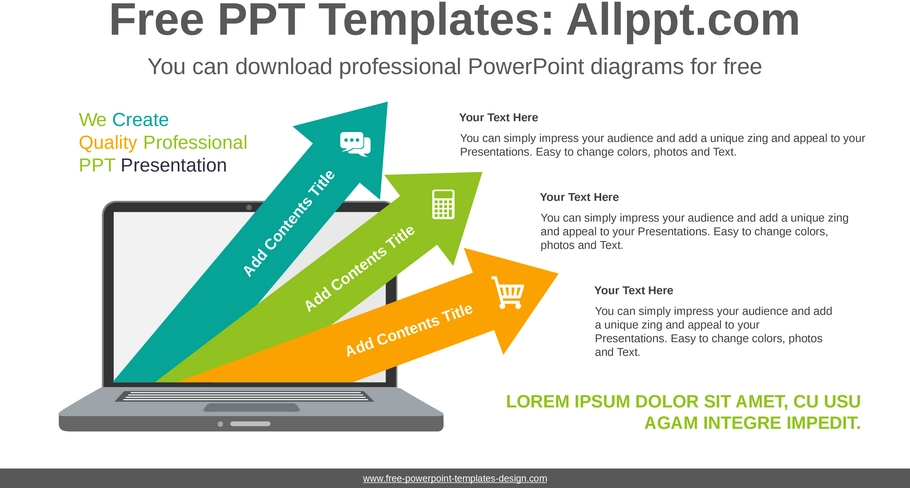 Free PPT Templates: Allppt.com

You can download professional PowerPoint diagrams for free

We Create
Quality Professional
PPT Presentation

Add Contents Title

Add Contents Title

Add Contents Title

Your Text Here

You can simply impress your audience and add a unique zing and appeal to your Presentations. Easy to change colors, photos and Text.

Your Text Here

You can simply impress your audience and add a unique zing and appeal to your Presentations. Easy to change colors, photos and Text.

Your Text Here

You can simply impress your audience and add a unique zing and appeal to your Presentations. Easy to change colors, photos and Text.

LOREM IPSUM DOLOR SIT AMET, CU USU AGAM INTEGRE IMPEDIT.

www.free-powerpoint-templates-design.com